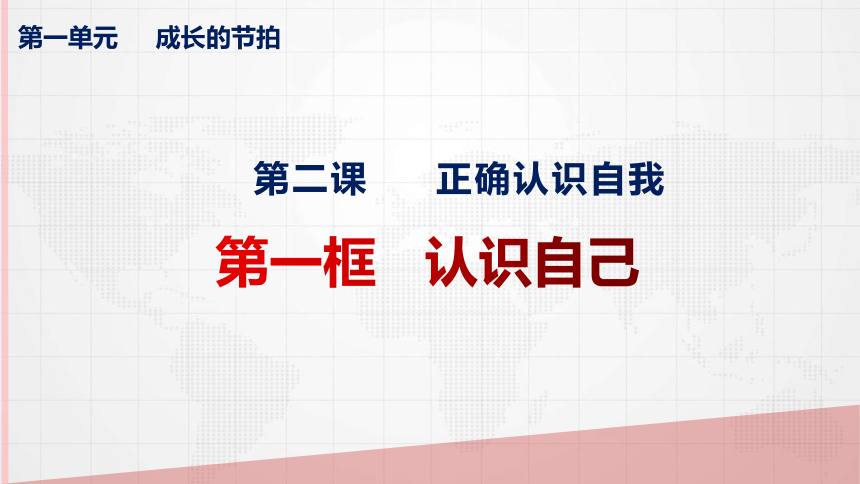 第一单元　成长的节拍

第二课　正确认识自我

第一框　认识自己